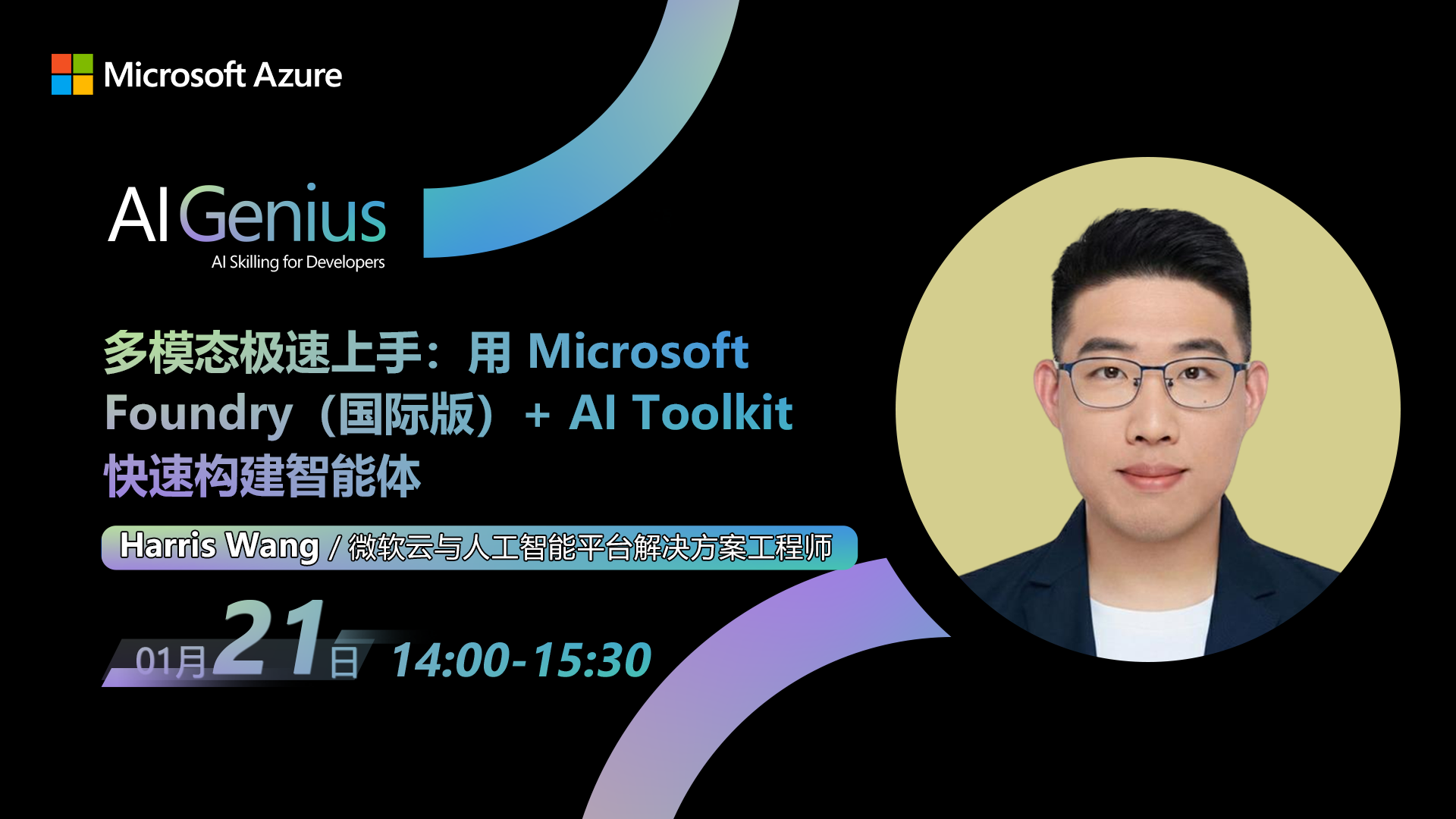 Microsoft Azure

AI Genius
AI Skilling for Developers

多模态极速上手：用 Microsoft Foundry（国际版）+ AI Toolkit 快速构建智能体

Harris Wang / 微软云与人工智能平台解决方案工程师

01月21日 14:00-15:30